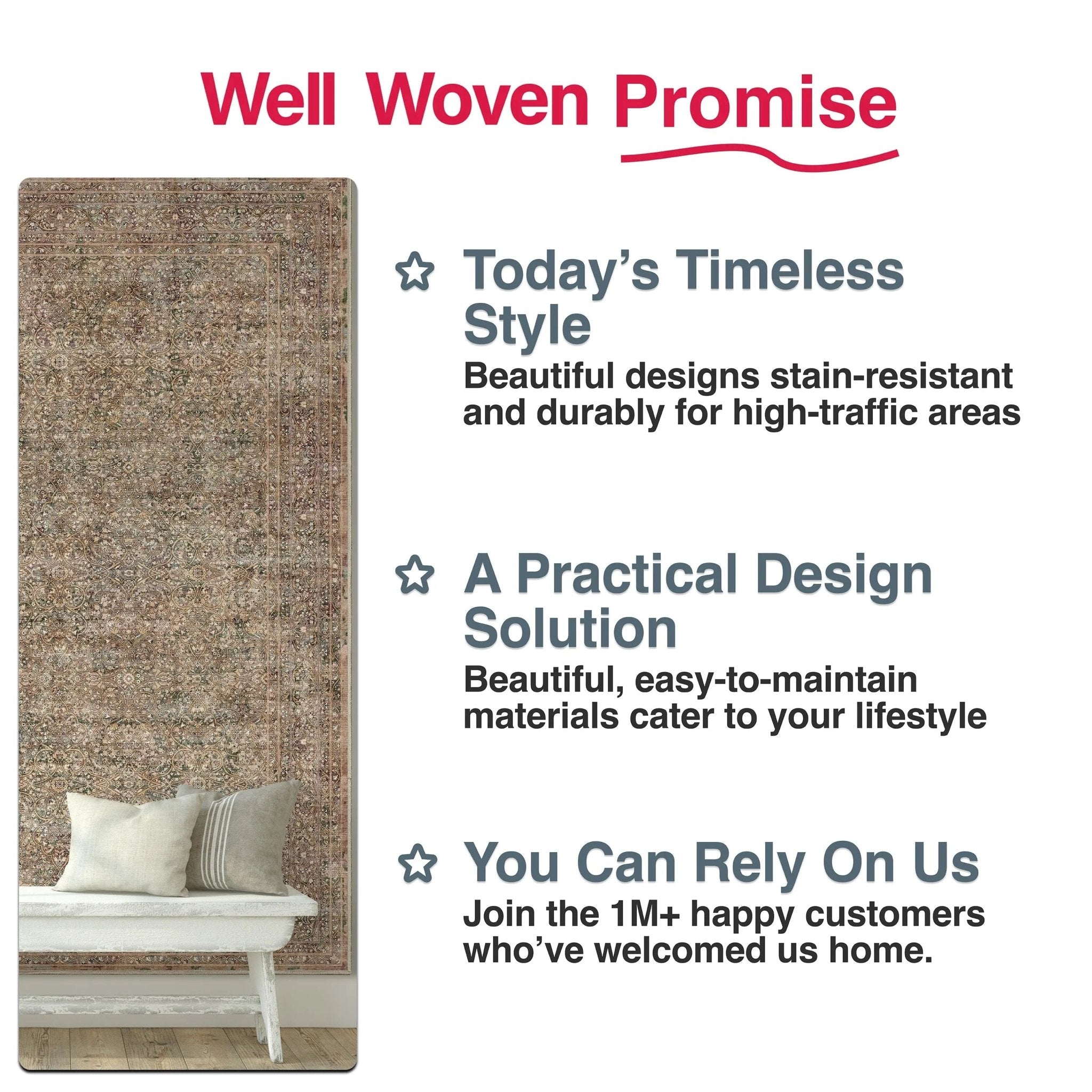 Well Woven Promise

Today's Timeless Style
Beautiful designs stain-resistant and durably for high-traffic areas

A Practical Design Solution
Beautiful, easy-to-maintain materials cater to your lifestyle

You Can Rely On Us
Join the 1M+ happy customers who've welcomed us home.